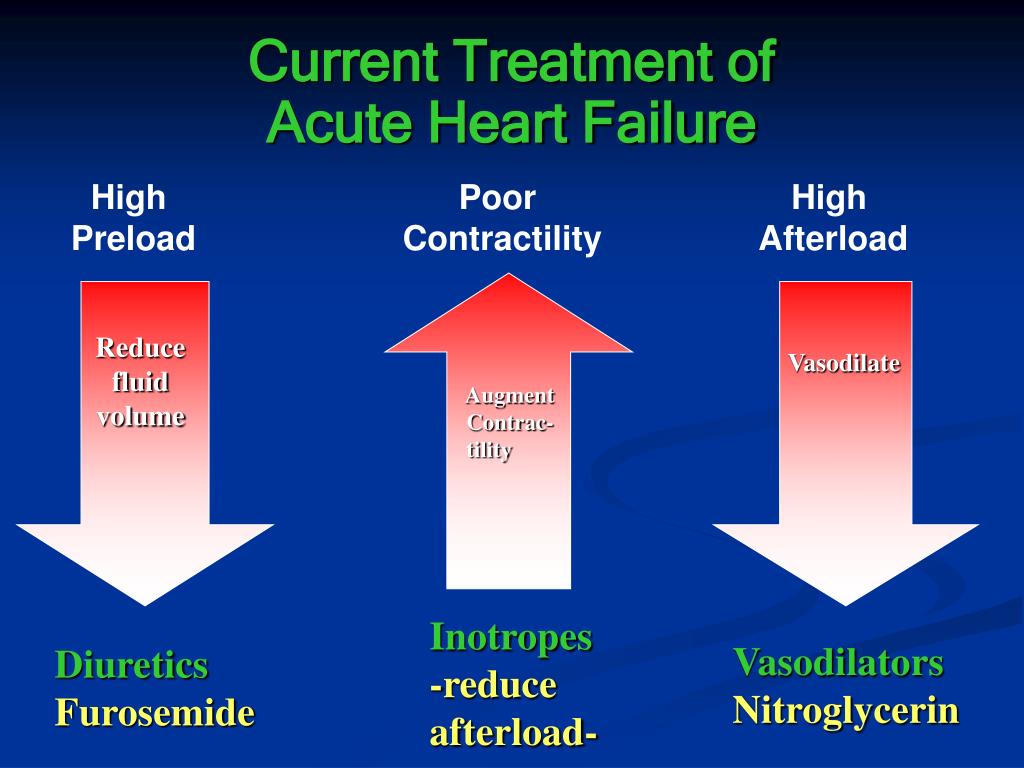 Current Treatment of Acute Heart Failure

High Preload

Reduce fluid volume

Diuretics
Furosemide

Poor Contractility

Augment Contractility

Inotropes
-reduce afterload-

High Afterload

Vasodilate

Vasodilators
Nitroglycerin